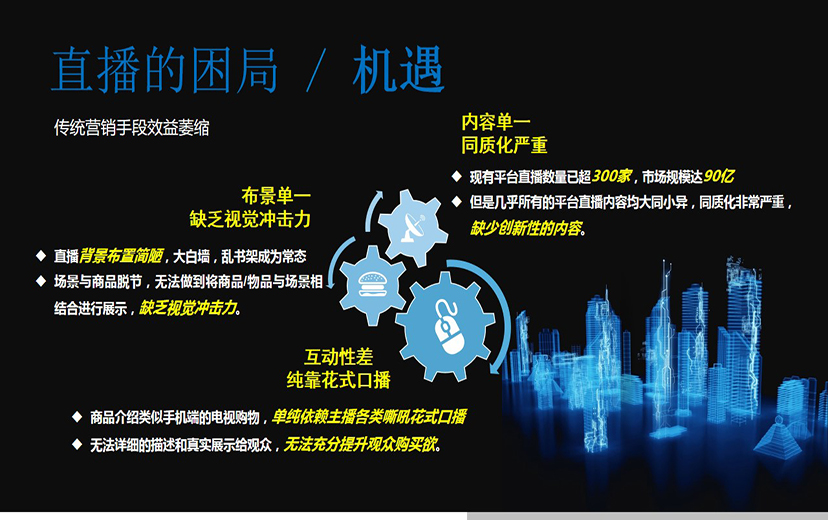 直播的困局 / 机遇

传统营销手段效益萎缩

内容单一
同质化严重

◆ 现有平台直播数量已超300家，市场规模达90亿
◆ 但是几乎所有的平台直播内容均大同小异，同质化非常严重，缺少创新性的内容。

布景单一
缺乏视觉冲击力

◆ 直播背景布置简陋，大白墙，乱书架成为常态
◆ 场景与商品脱节，无法做到将商品/物品与场景相结合进行展示，缺乏视觉冲击力。

互动性差
纯靠花式口播

◆ 商品介绍类似手机端的电视购物，单纯依赖主播各类嘶吼花式口播
◆ 无法详细的描述和真实展示给观众，无法充分提升观众购买欲。